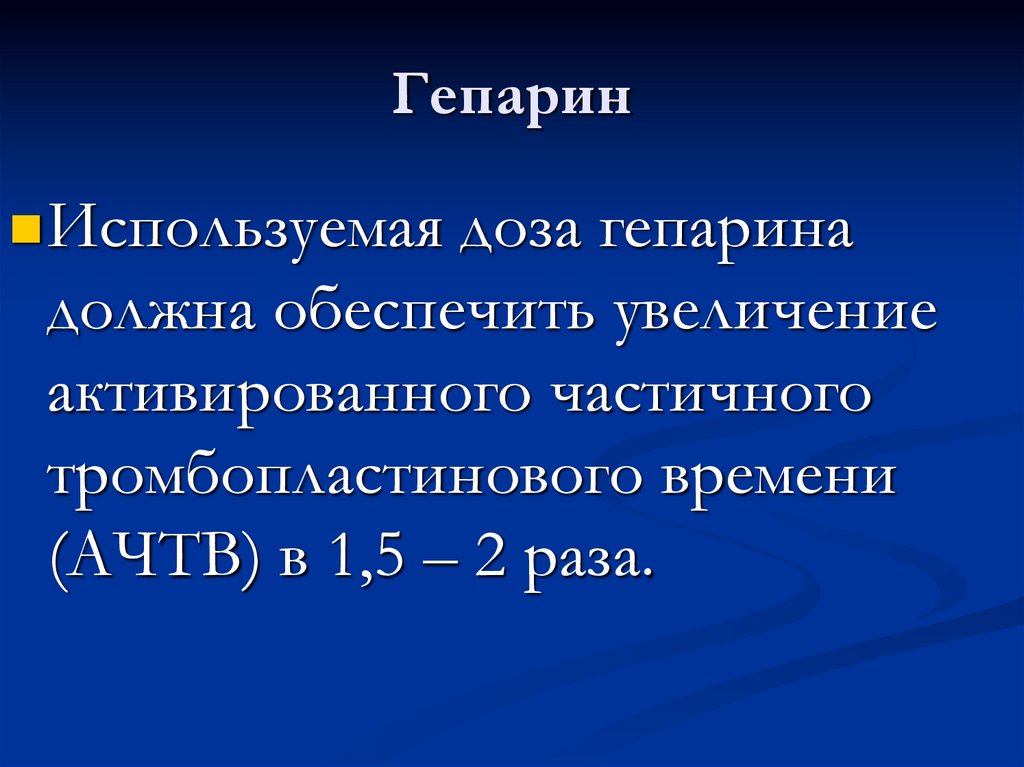 Гепарин

Используемая доза гепарина должна обеспечить увеличение активированного частичного тромбопластинового времени (АЧТВ) в 1,5 – 2 раза.